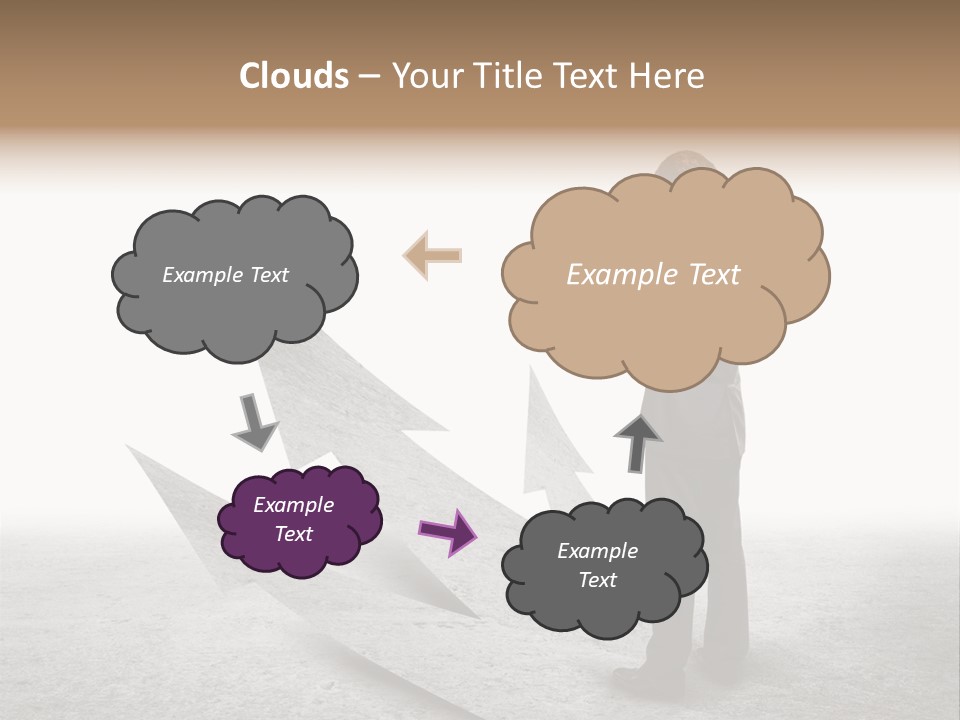 Clouds – Your Title Text Here

Example Text

Example Text

Example Text

Example Text